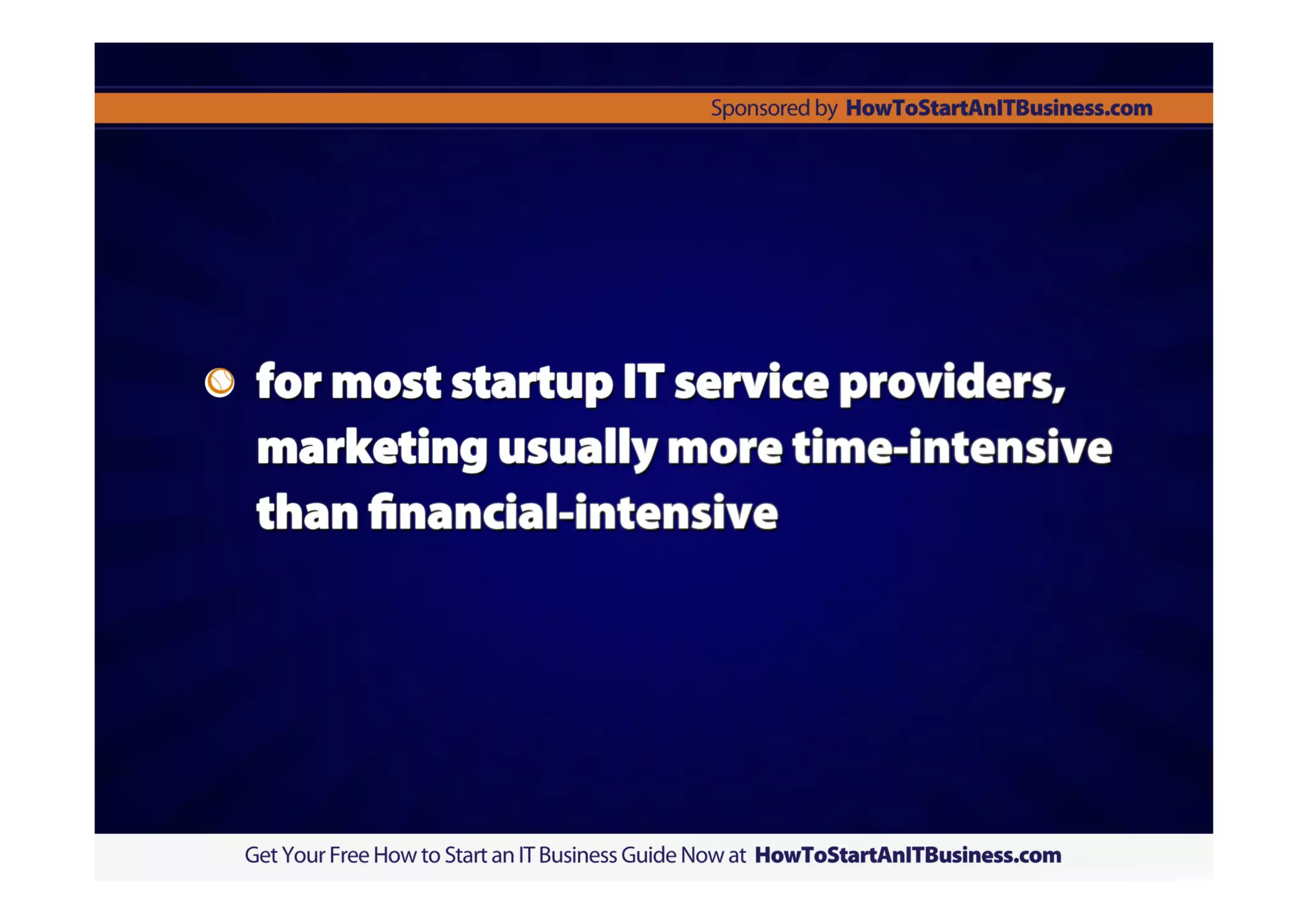 Sponsored by HowToStartAnITBusiness.com

for most startup IT service providers, marketing usually more time-intensive than financial-intensive

Get Your Free How to Start an IT Business Guide Now at HowToStartAnITBusiness.com